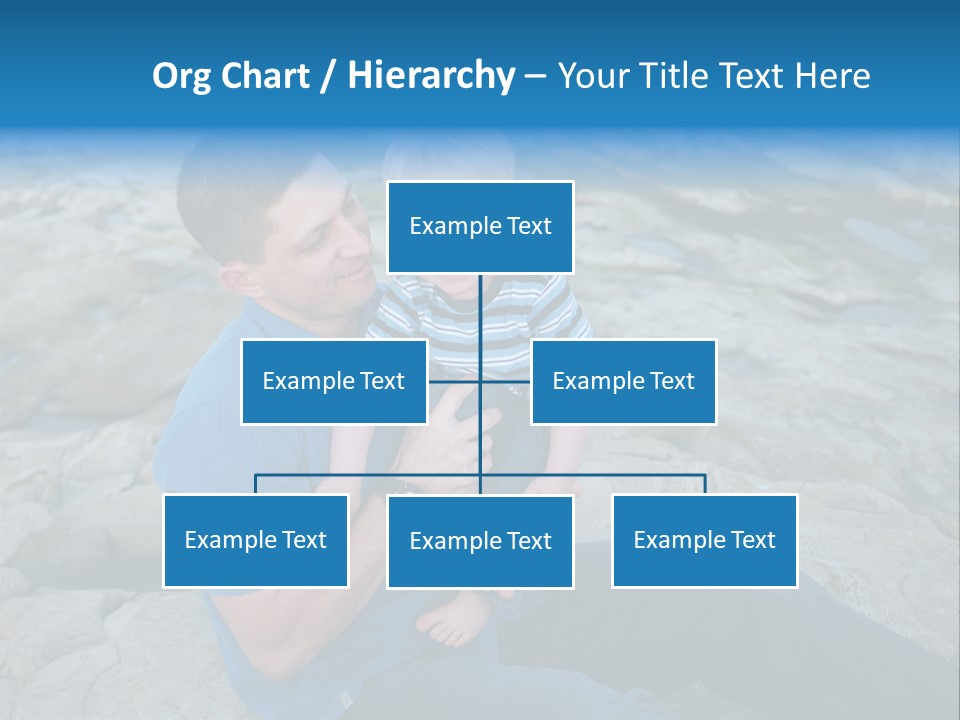 Org Chart / Hierarchy – Your Title Text Here

Example Text

Example Text

Example Text

Example Text

Example Text

Example Text